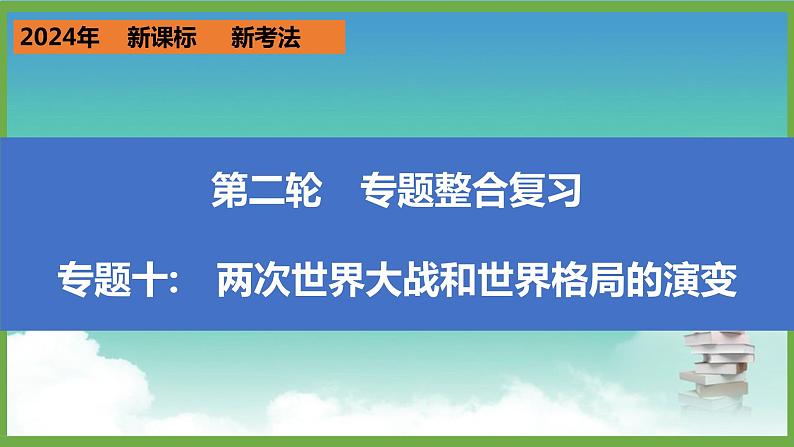 2024年 新课标 新考法

第二轮 专题整合复习

专题十： 两次世界大战和世界格局的演变